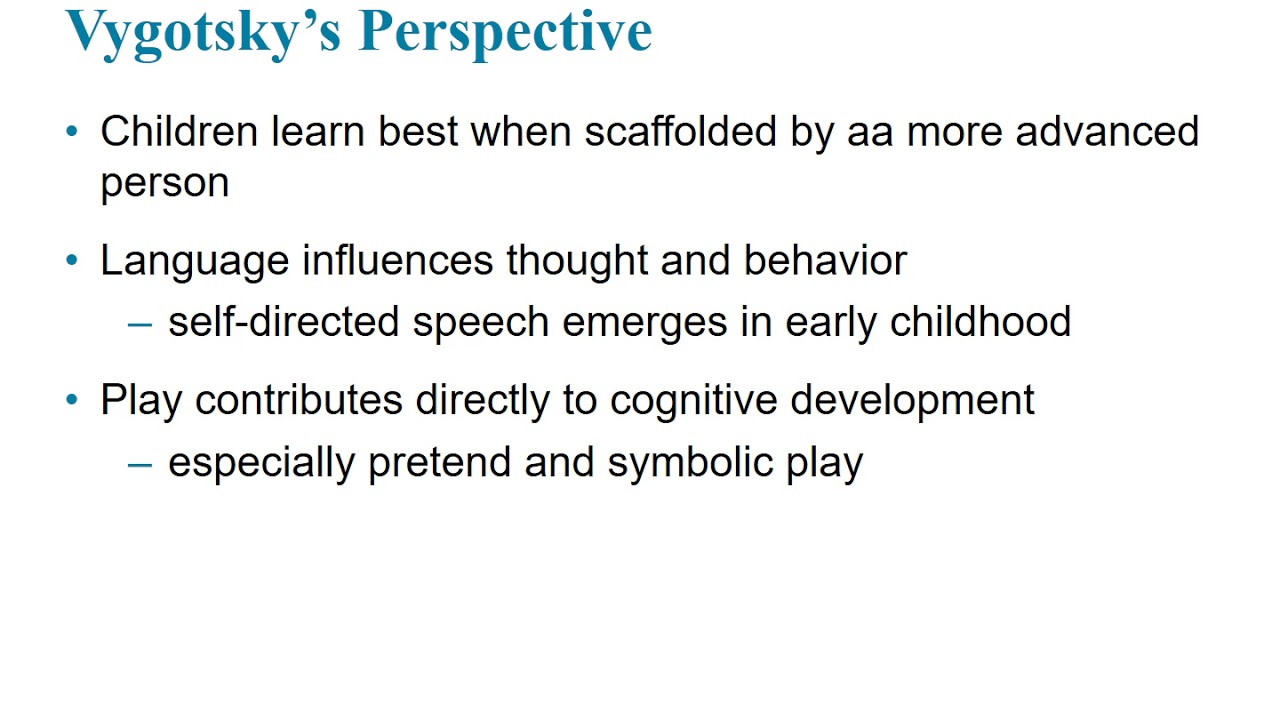 Vygotsky’s Perspective

• Children learn best when scaffolded by aa more advanced person

• Language influences thought and behavior
– self-directed speech emerges in early childhood

• Play contributes directly to cognitive development
– especially pretend and symbolic play